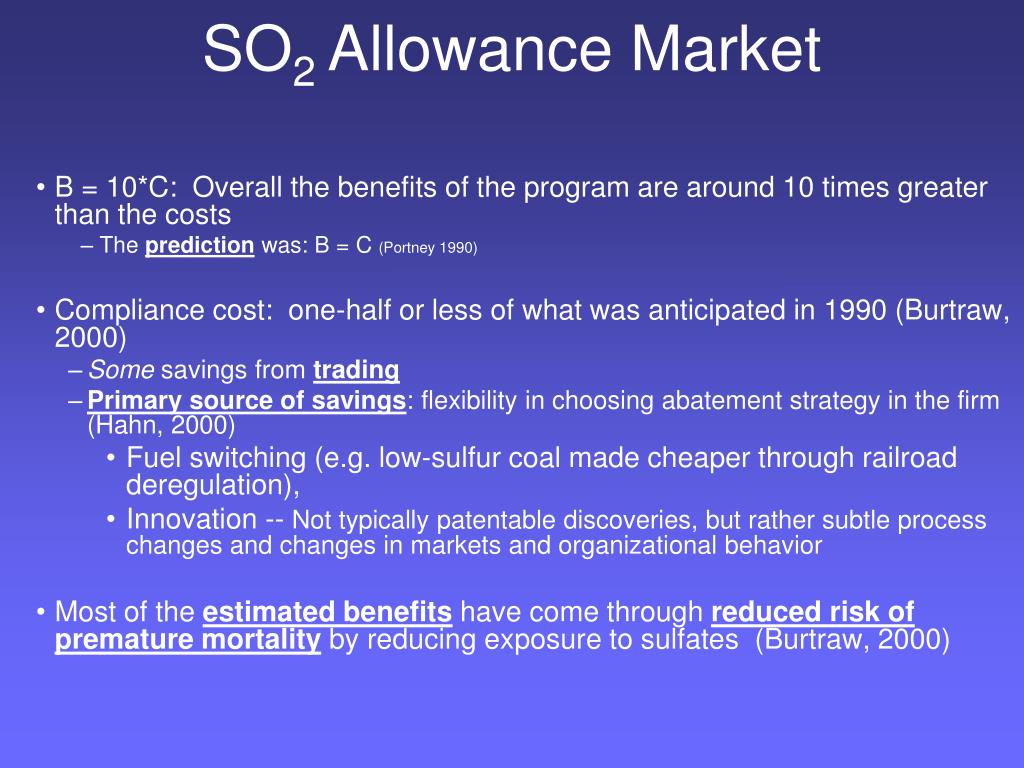 $SO_2$ Allowance Market

• B = 10*C: Overall the benefits of the program are around 10 times greater than the costs
– The prediction was: B = C (Portney 1990)

• Compliance cost: one-half or less of what was anticipated in 1990 (Burtraw, 2000)
– Some savings from trading
– Primary source of savings: flexibility in choosing abatement strategy in the firm (Hahn, 2000)
• Fuel switching (e.g. low-sulfur coal made cheaper through railroad deregulation),
• Innovation -- Not typically patentable discoveries, but rather subtle process changes and changes in markets and organizational behavior

• Most of the estimated benefits have come through reduced risk of premature mortality by reducing exposure to sulfates (Burtraw, 2000)